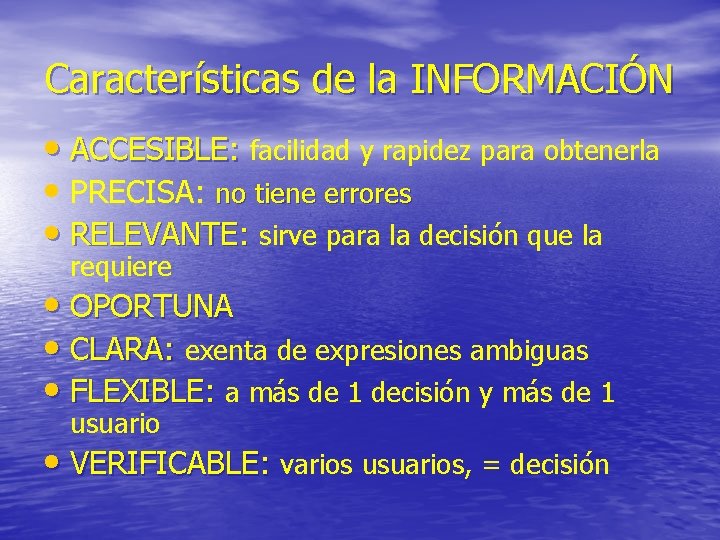 Características de la INFORMACIÓN

• ACCESIBLE: facilidad y rapidez para obtenerla
• PRECISA: no tiene errores
• RELEVANTE: sirve para la decisión que la requiere
• OPORTUNA
• CLARA: exenta de expresiones ambiguas
• FLEXIBLE: a más de 1 decisión y más de 1 usuario
• VERIFICABLE: varios usuarios, = decisión